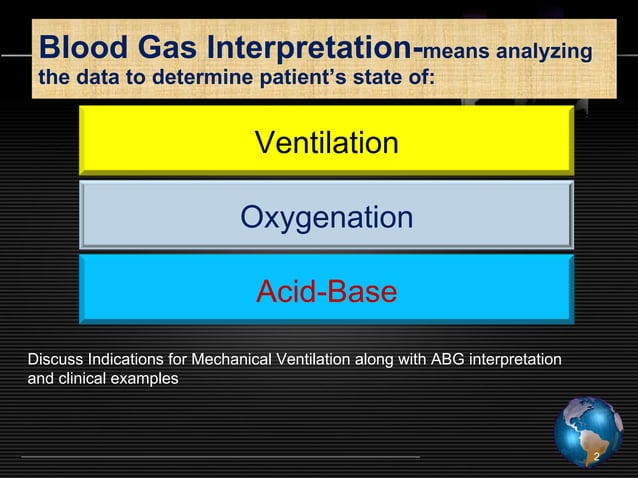 Blood Gas Interpretation-means analyzing the data to determine patient's state of:

Ventilation

Oxygenation

Acid-Base

Discuss Indications for Mechanical Ventilation along with ABG interpretation and clinical examples

2